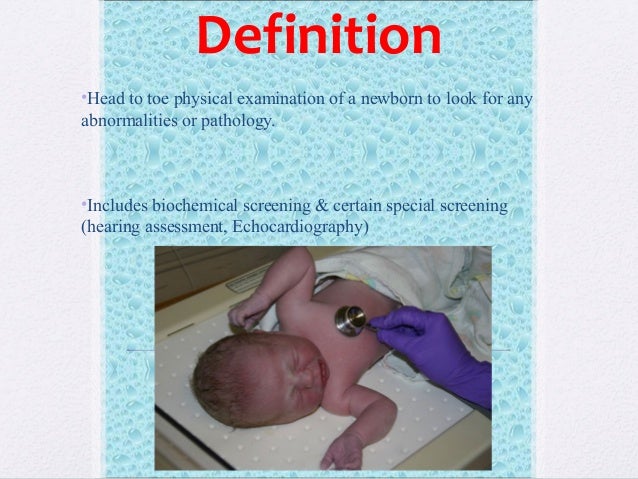 Definition

•Head to toe physical examination of a newborn to look for any abnormalities or pathology.

•Includes biochemical screening & certain special screening (hearing assessment, Echocardiography)